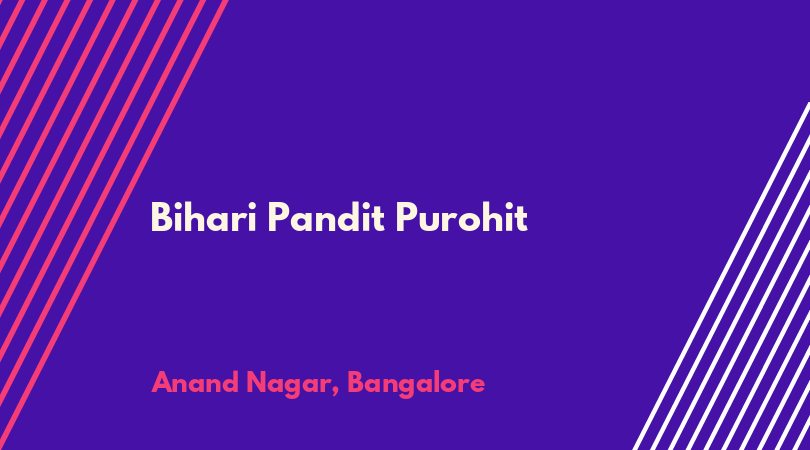 Bihari Pandit Purohit

Anand Nagar, Bangalore